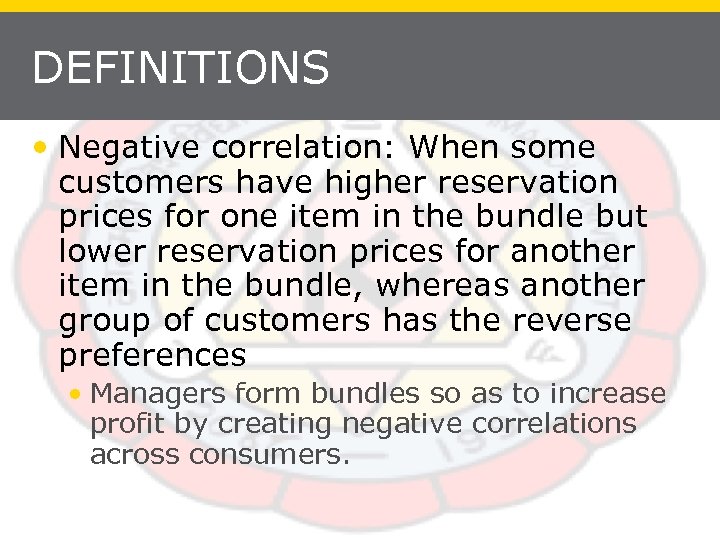 DEFINITIONS

• Negative correlation: When some customers have higher reservation prices for one item in the bundle but lower reservation prices for another item in the bundle, whereas another group of customers has the reverse preferences

• Managers form bundles so as to increase profit by creating negative correlations across consumers.